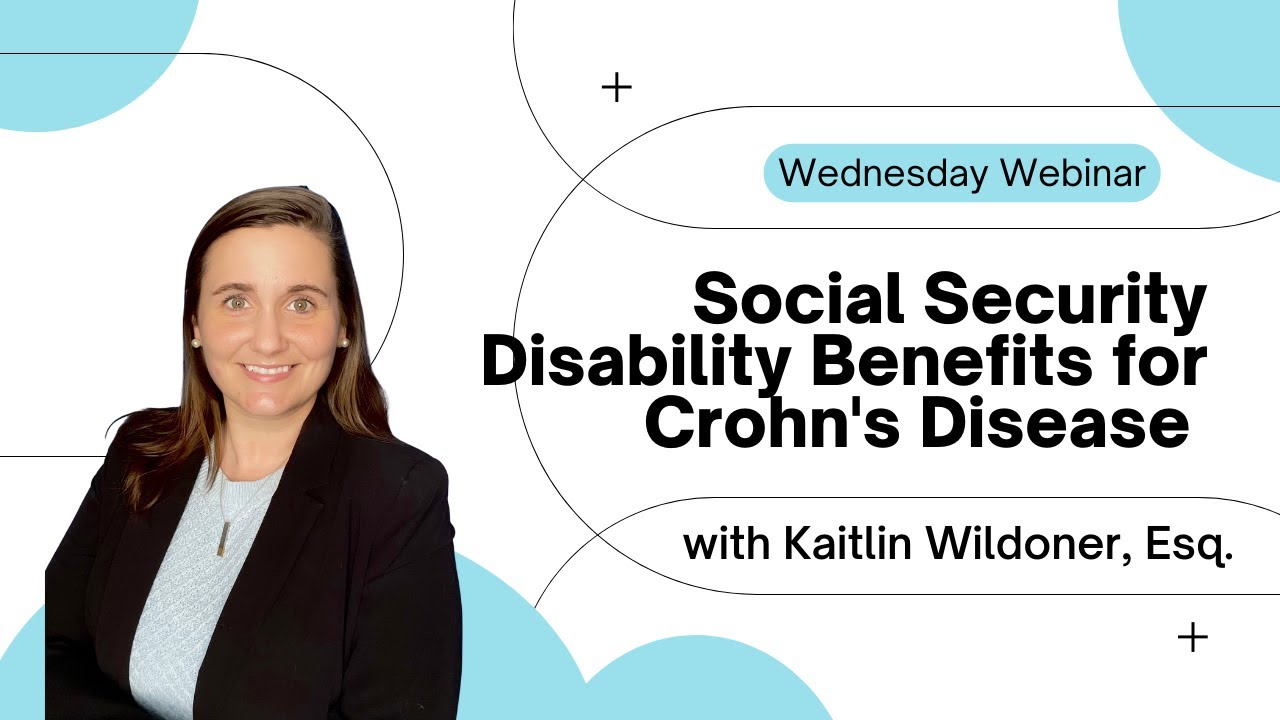 Wednesday Webinar

Social Security Disability Benefits for Crohn's Disease

with Kaitlin Wildoner, Esq.